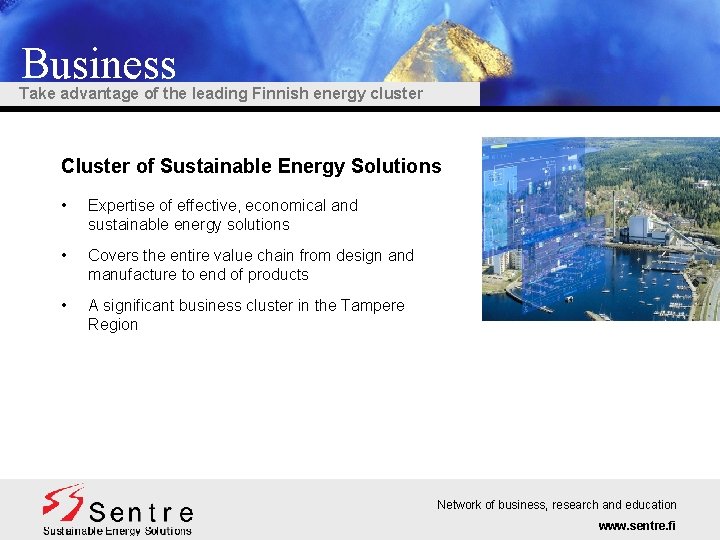 Business
Take advantage of the leading Finnish energy cluster

Cluster of Sustainable Energy Solutions

• Expertise of effective, economical and sustainable energy solutions

• Covers the entire value chain from design and manufacture to end of products

• A significant business cluster in the Tampere Region

Sentre
Sustainable Energy Solutions

Network of business, research and education
www.sentre.fi